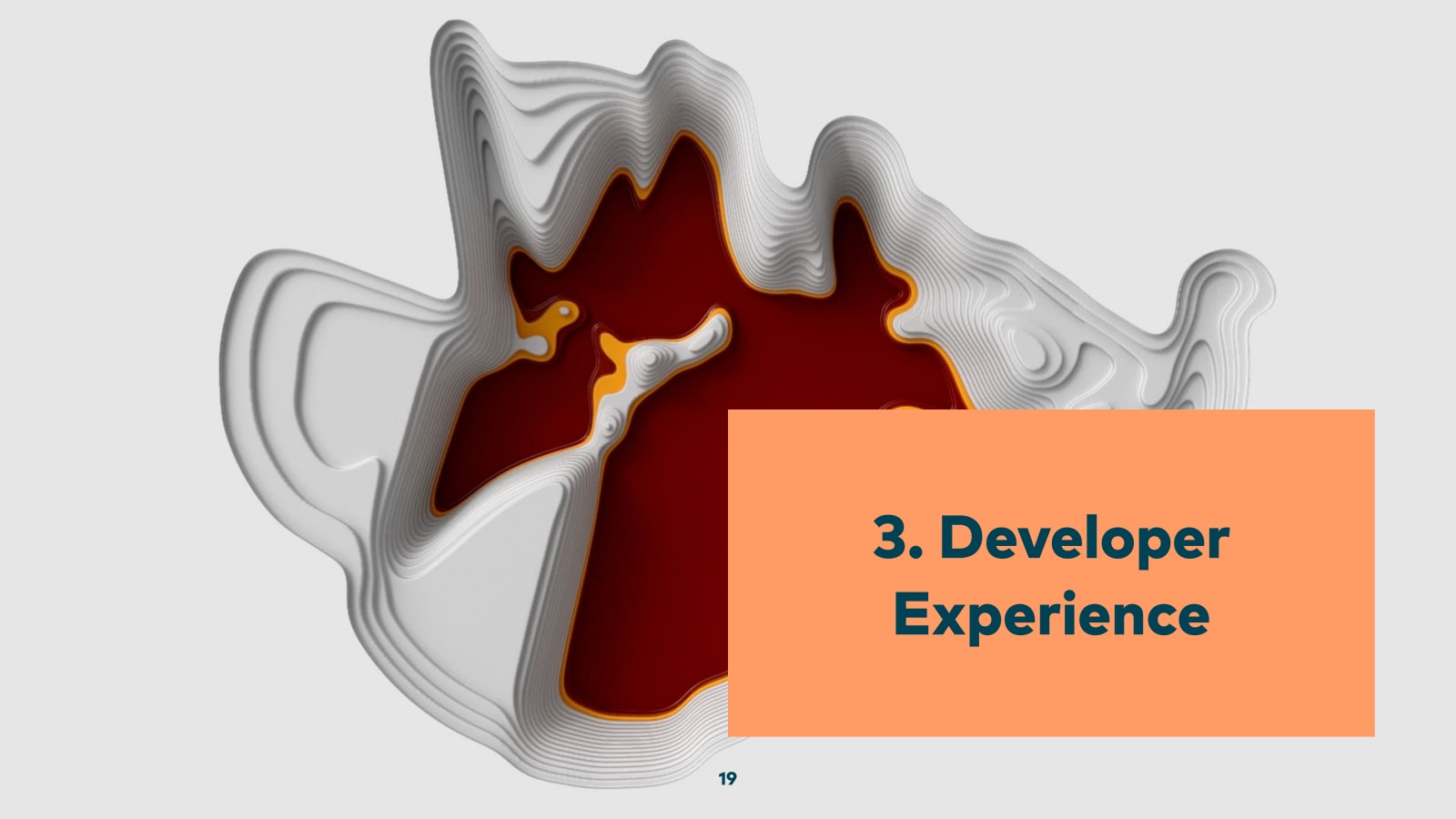 3. Developer Experience

19